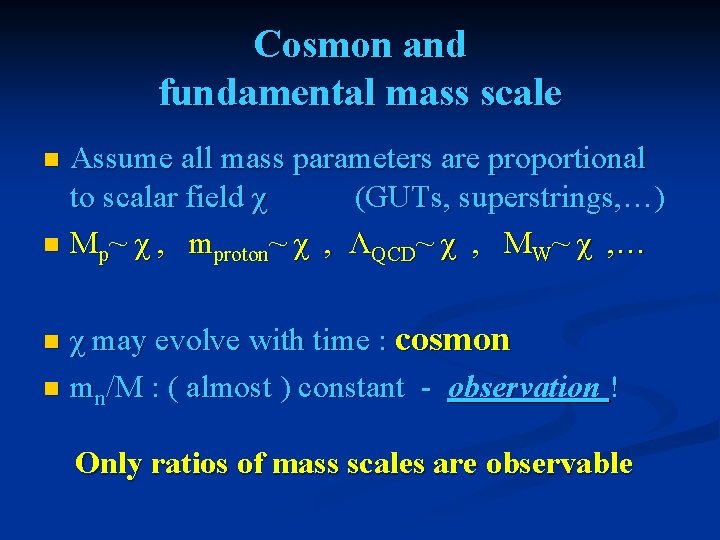 Cosmon and fundamental mass scale

Assume all mass parameters are proportional to scalar field $\chi$ (GUTs, superstrings,…)

$M_p \sim \chi$ , $m_{proton} \sim \chi$ , $\Lambda_{QCD} \sim \chi$ , $M_W \sim \chi$ ,…

$\chi$ may evolve with time : cosmon

$m_n/M$ : ( almost ) constant - observation !

Only ratios of mass scales are observable